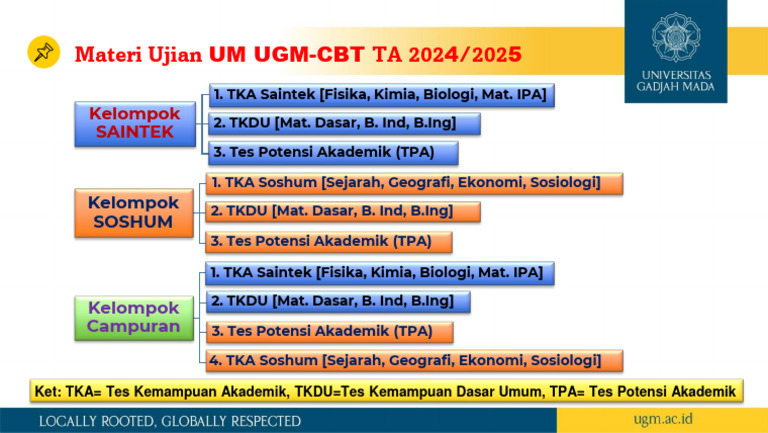 Materi Ujian UM UGM-CBT TA 2024/2025

UNIVERSITAS GADJAH MADA

Kelompok SAINTEK

1. TKA Saintek [Fisika, Kimia, Biologi, Mat. IPA]

2. TKDU [Mat. Dasar, B. Ind, B.Ing]

3. Tes Potensi Akademik (TPA)

Kelompok SOSHUM

1. TKA Soshum [Sejarah, Geografi, Ekonomi, Sosiologi]

2. TKDU [Mat. Dasar, B. Ind, B.Ing]

3. Tes Potensi Akademik (TPA)

Kelompok Campuran

1. TKA Saintek [Fisika, Kimia, Biologi, Mat. IPA]

2. TKDU [Mat. Dasar, B. Ind, B.Ing]

3. Tes Potensi Akademik (TPA)

4. TKA Soshum [Sejarah, Geografi, Ekonomi, Sosiologi]

Ket: TKA= Tes Kemampuan Akademik, TKDU=Tes Kemampuan Dasar Umum, TPA= Tes Potensi Akademik

LOCALLY ROOTED, GLOBALLY RESPECTED

ugm.ac.id